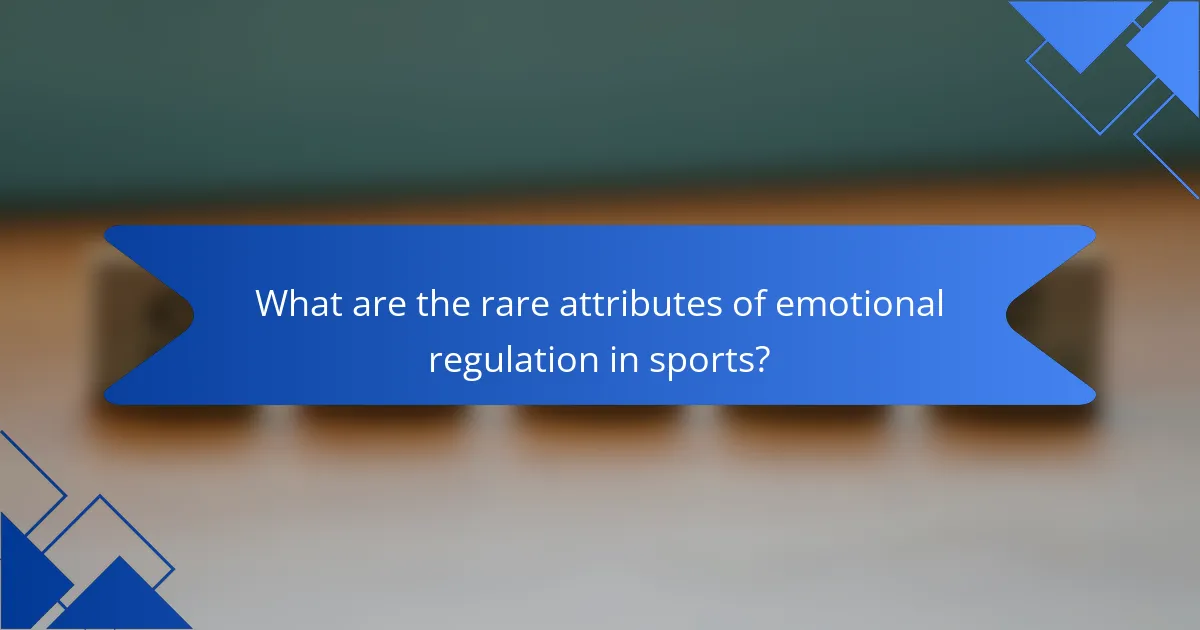 What are the rare attributes of emotional regulation in sports?